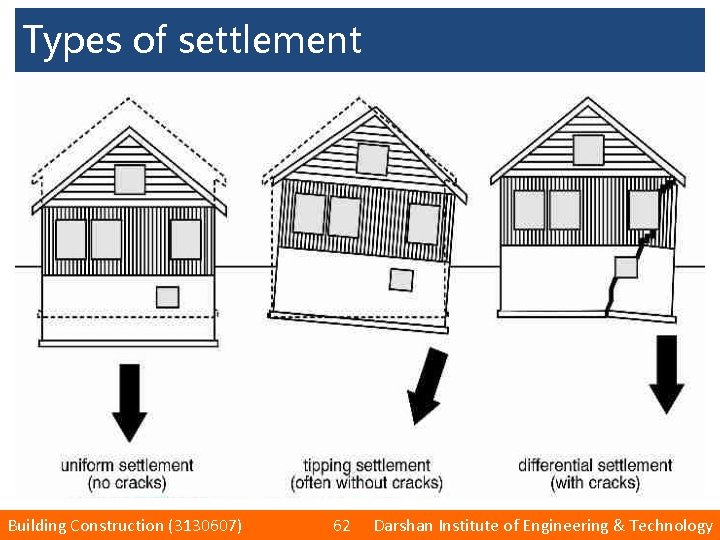 Types of settlement

uniform settlement
(no cracks)

tipping settlement
(often without cracks)

differential settlement
(with cracks)

Building Construction (3130607) 62 Darshan Institute of Engineering & Technology